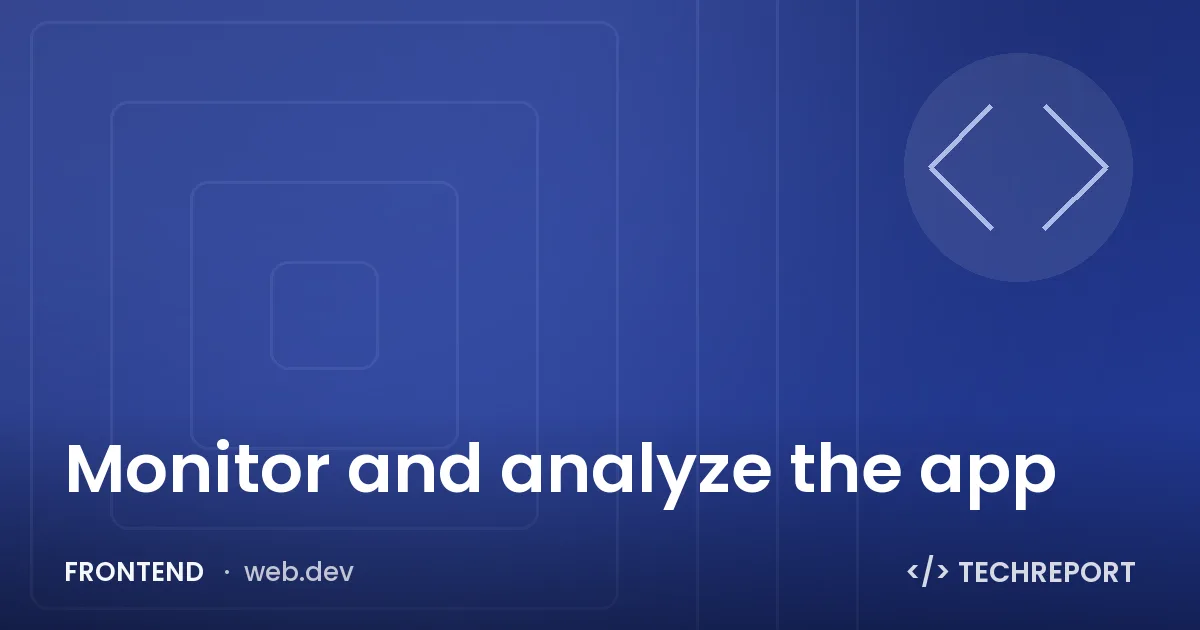 Monitor and analyze the app

FRONTEND · web.dev

</> TECHREPORT